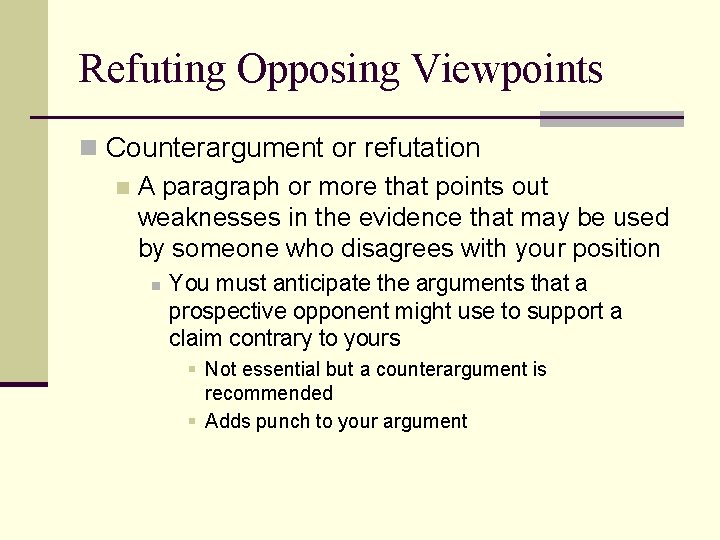 Refuting Opposing Viewpoints

Counterargument or refutation

A paragraph or more that points out weaknesses in the evidence that may be used by someone who disagrees with your position

You must anticipate the arguments that a prospective opponent might use to support a claim contrary to yours

Not essential but a counterargument is recommended

Adds punch to your argument